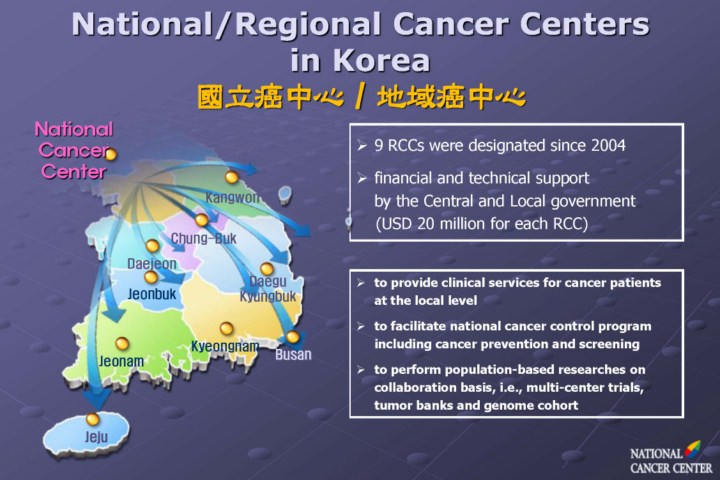 National/Regional Cancer Centers in Korea
國立癌中心 / 地域癌中心

National Cancer Center

Kangwon
Chung-Buk
Daejeon
Jeonbuk
Daegu Kyungbuk
Kyeongnam
Busan
Jeonam
Jeju

➢ 9 RCCs were designated since 2004
➢ financial and technical support by the Central and Local government (USD 20 million for each RCC)

➢ to provide clinical services for cancer patients at the local level
➢ to facilitate national cancer control program including cancer prevention and screening
➢ to perform population-based researches on collaboration basis, i.e., multi-center trials, tumor banks and genome cohort

NATIONAL CANCER CENTER